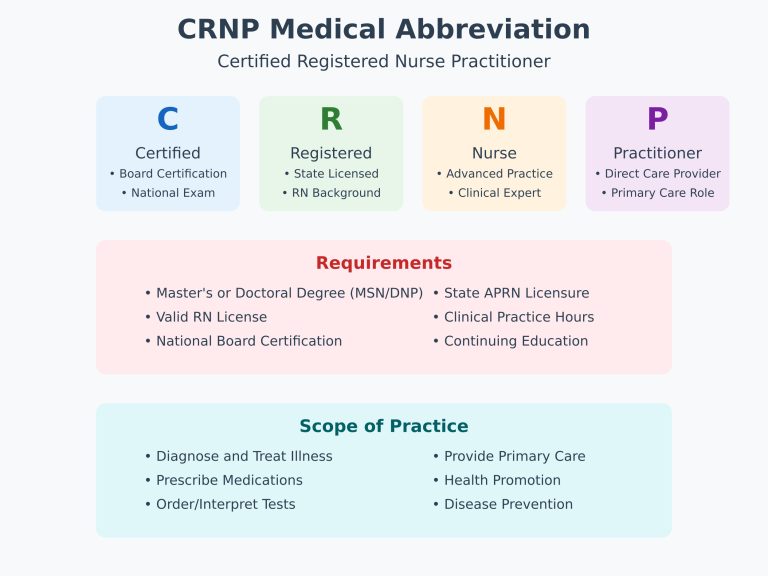 CRNP Medical Abbreviation

Certified Registered Nurse Practitioner

C
Certified
• Board Certification
• National Exam

R
Registered
• State Licensed
• RN Background

N
Nurse
• Advanced Practice
• Clinical Expert

P
Practitioner
• Direct Care Provider
• Primary Care Role

Requirements

• Master's or Doctoral Degree (MSN/DNP)
• Valid RN License
• National Board Certification

• State APRN Licensure
• Clinical Practice Hours
• Continuing Education

Scope of Practice

• Diagnose and Treat Illness
• Prescribe Medications
• Order/Interpret Tests

• Provide Primary Care
• Health Promotion
• Disease Prevention